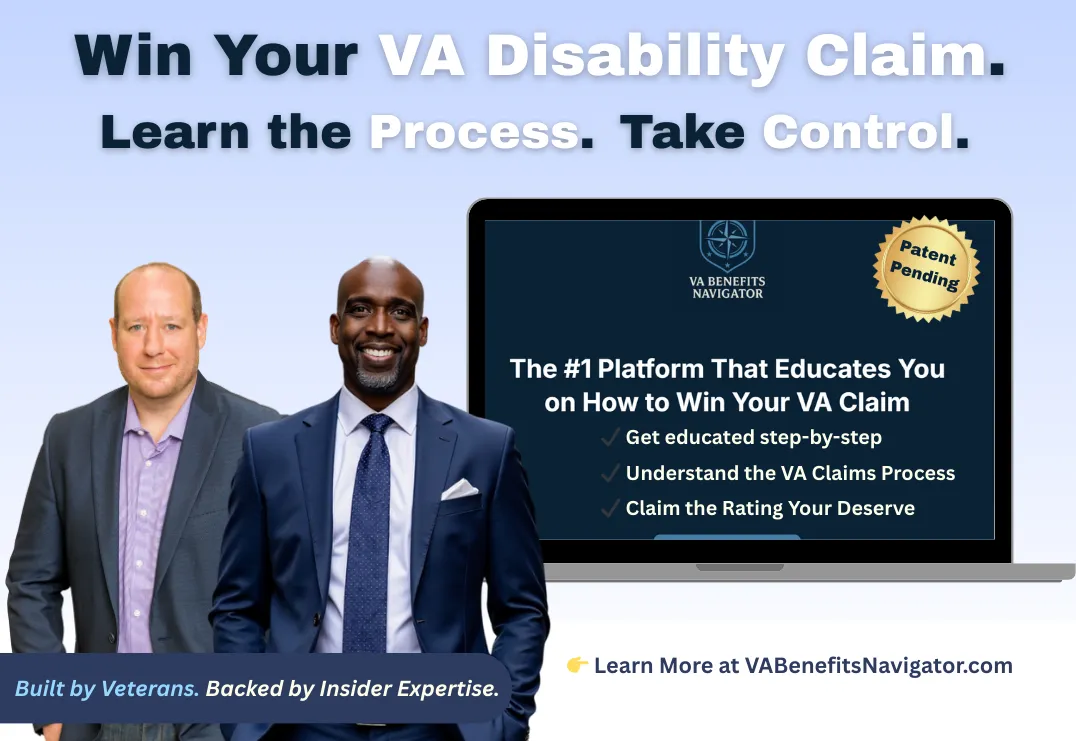 Win Your VA Disability Claim.
Learn the Process. Take Control.

VA BENEFITS NAVIGATOR

Patent Pending

The #1 Platform That Educates You on How to Win Your VA Claim

✓ Get educated step-by-step
✓ Understand the VA Claims Process
✓ Claim the Rating Your Deserve

Built by Veterans. Backed by Insider Expertise.

👉 Learn More at VABenefitsNavigator.com